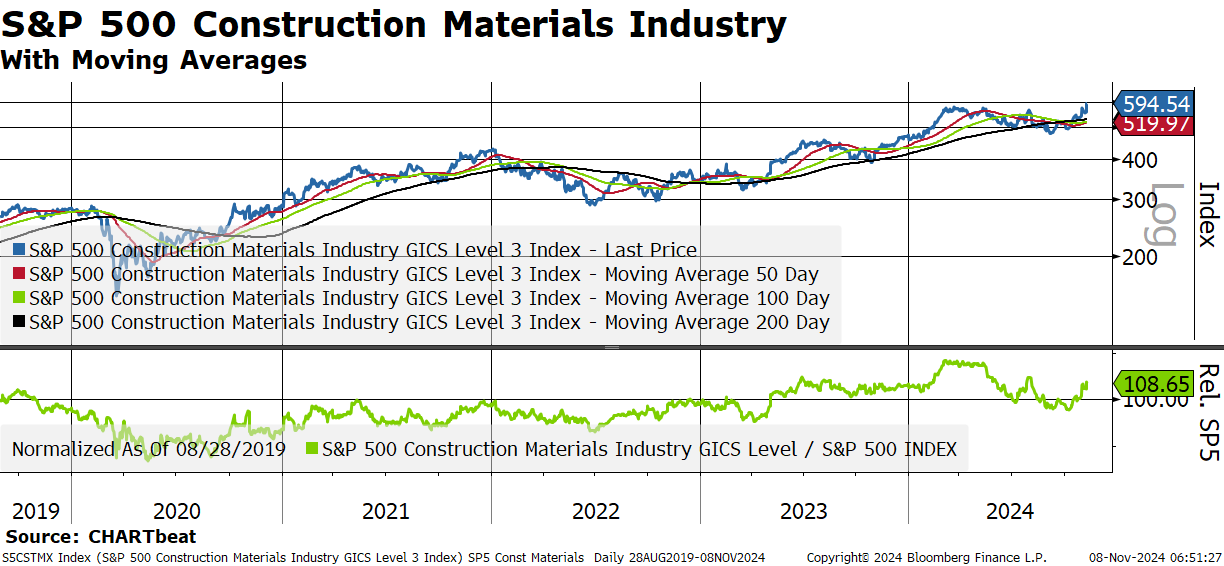 S&P 500 Construction Materials Industry
With Moving Averages

594.54
519.97
400
300
200
Log
Index

S&P 500 Construction Materials Industry GICS Level 3 Index - Last Price
S&P 500 Construction Materials Industry GICS Level 3 Index - Moving Average 50 Day
S&P 500 Construction Materials Industry GICS Level 3 Index - Moving Average 100 Day
S&P 500 Construction Materials Industry GICS Level 3 Index - Moving Average 200 Day

108.65
100.00
Rel. SP5

Normalized As Of 08/28/2019 S&P 500 Construction Materials Industry GICS Level / S&P 500 INDEX

2019 2020 2021 2022 2023 2024

Source: CHARTbeat

S5CSTMX Index (S&P 500 Construction Materials Industry GICS Level 3 Index) SP5 Const Materials Daily 28AUG2019-08NOV2024 Copyright© 2024 Bloomberg Finance L.P. 08-Nov-2024 06:51:27